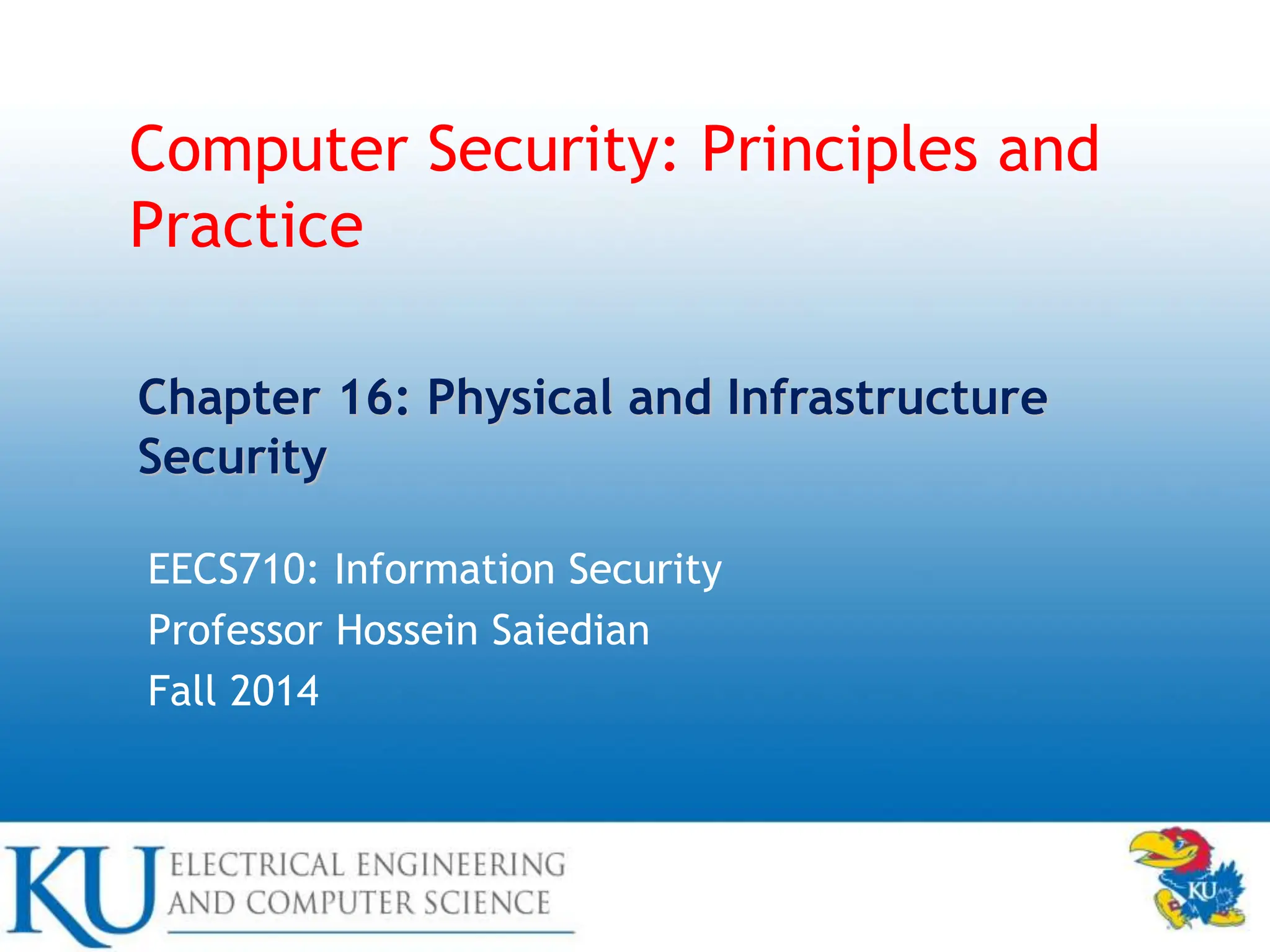 Computer Security: Principles and Practice

Chapter 16: Physical and Infrastructure Security

EECS710: Information Security
Professor Hossein Saiedian
Fall 2014

KU ELECTRICAL ENGINEERING AND COMPUTER SCIENCE

KU